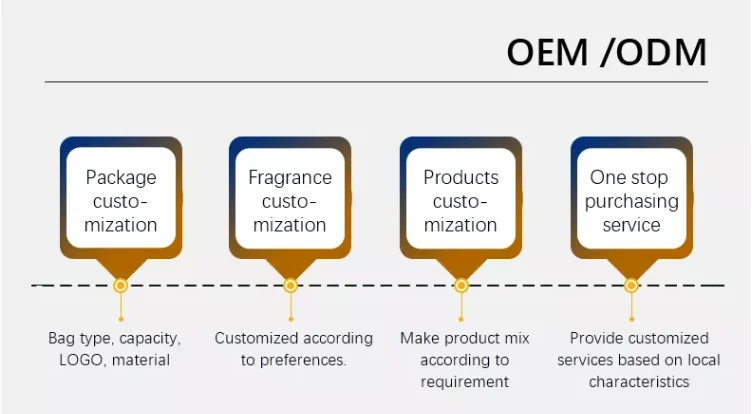 OEM /ODM

Package customization

Fragrance customization

Products customization

One stop purchasing service

Bag type, capacity, LOGO, material

Customized according to preferences.

Make product mix according to requirement

Provide customized services based on local characteristics